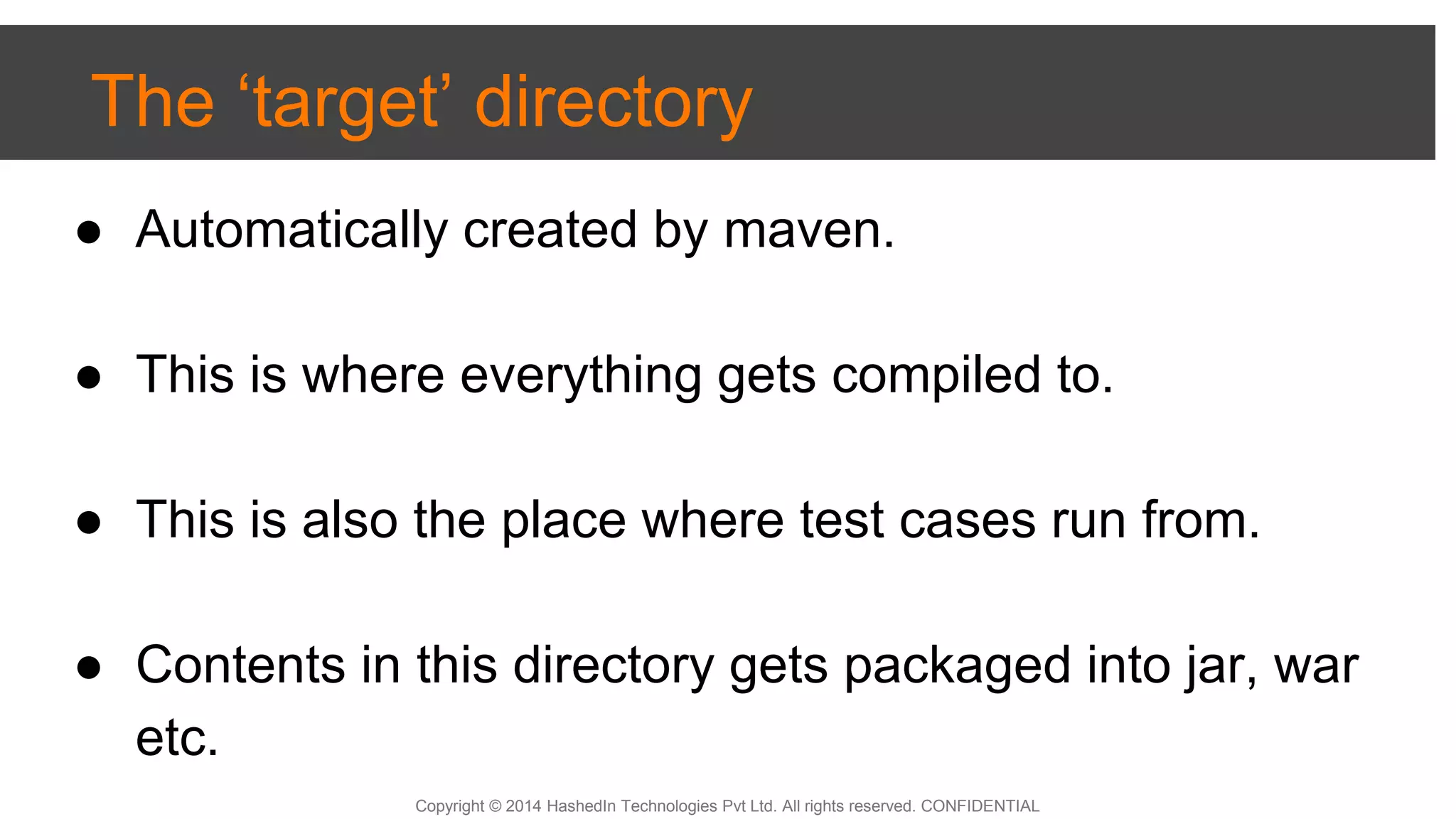 The ‘target’ directory

● Automatically created by maven.

● This is where everything gets compiled to.

● This is also the place where test cases run from.

● Contents in this directory gets packaged into jar, war etc.

Copyright © 2014 HashedIn Technologies Pvt Ltd. All rights reserved. CONFIDENTIAL